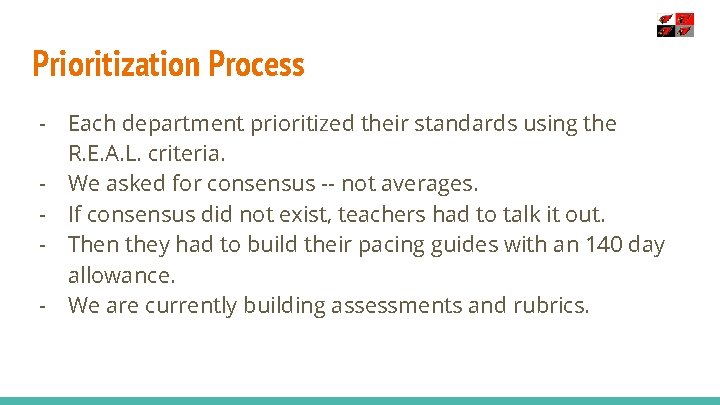 Prioritization Process

- Each department prioritized their standards using the R.E.A.L. criteria.
- We asked for consensus -- not averages.
- If consensus did not exist, teachers had to talk it out.
- Then they had to build their pacing guides with an 140 day allowance.
- We are currently building assessments and rubrics.